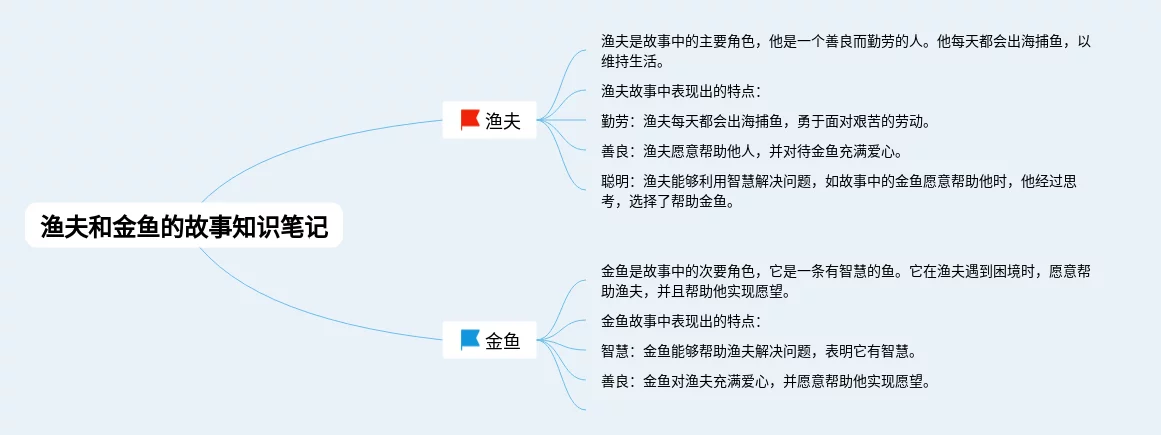 渔夫和金鱼的故事知识笔记

渔夫

渔夫是故事中的主要角色，他是一个善良而勤劳的人。他每天都会出海捕鱼，以维持生活。

渔夫故事中表现出的特点：

勤劳：渔夫每天都会出海捕鱼，勇于面对艰苦的劳动。

善良：渔夫愿意帮助他人，并对待金鱼充满爱心。

聪明：渔夫能够利用智慧解决问题，如故事中的金鱼愿意帮助他时，他经过思考，选择了帮助金鱼。

金鱼

金鱼是故事中的次要角色，它是一条有智慧的鱼。它在渔夫遇到困境时，愿意帮助渔夫，并且帮助他实现愿望。

金鱼故事中表现出的特点：

智慧：金鱼能够帮助渔夫解决问题，表明它有智慧。

善良：金鱼对渔夫充满爱心，并愿意帮助他实现愿望。